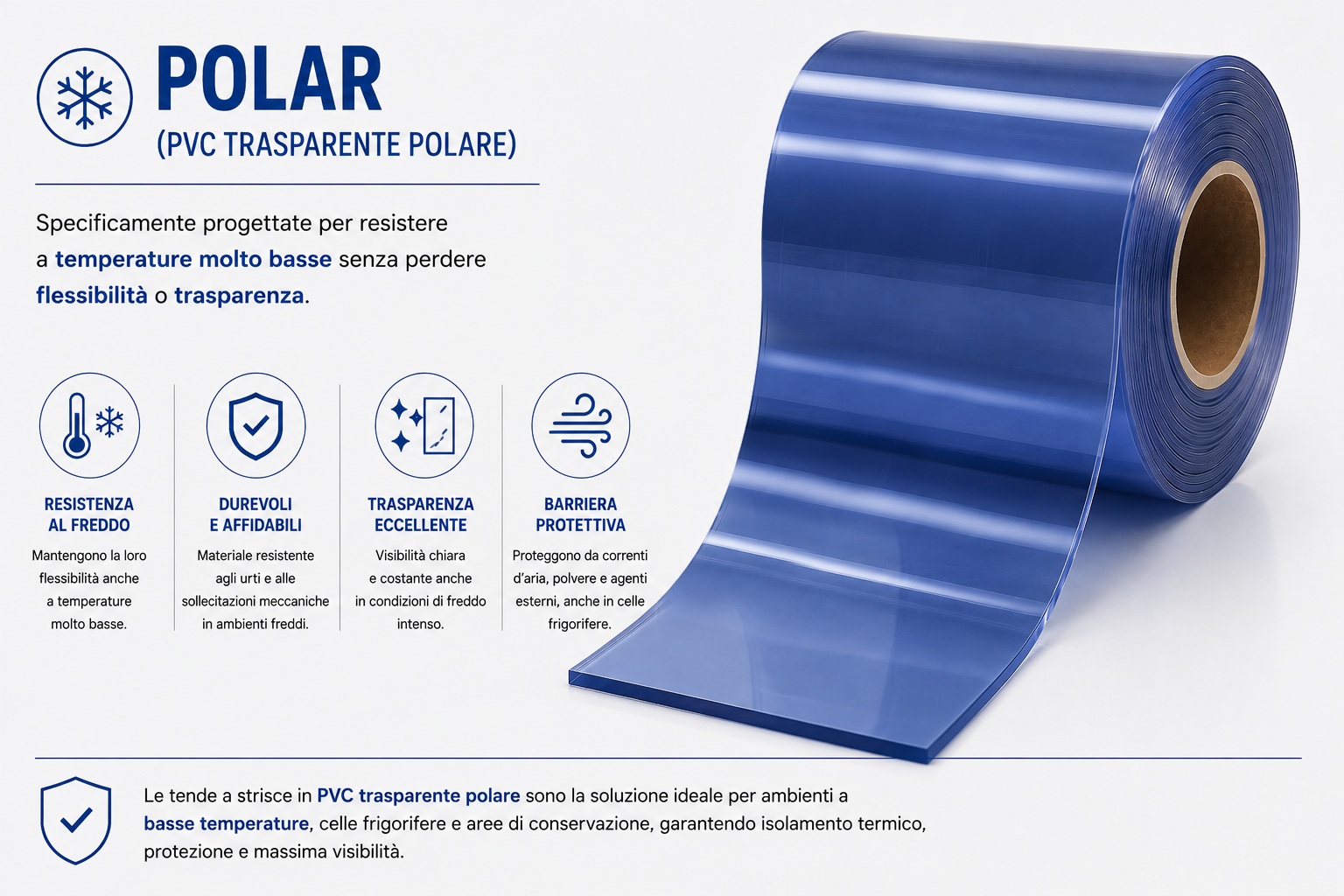 POLAR
(PVC TRASPARENTE POLARE)

Specificamente progettate per resistere a temperature molto basse senza perdere flessibilità o trasparenza.

RESISTENZA AL FREDDO
Mantengono la loro flessibilità anche a temperature molto basse.

DUREVOLI E AFFIDABILI
Materiale resistente agli urti e alle sollecitazioni meccaniche in ambienti freddi.

TRASPARENZA ECCELLENTE
Visibilità chiara e costante anche in condizioni di freddo intenso.

BARRIERA PROTETTIVA
Proteggono da correnti d'aria, polvere e agenti esterni, anche in celle frigorifere.

Le tende a strisce in PVC trasparente polare sono la soluzione ideale per ambienti a basse temperature, celle frigorifere e aree di conservazione, garantendo isolamento termico, protezione e massima visibilità.